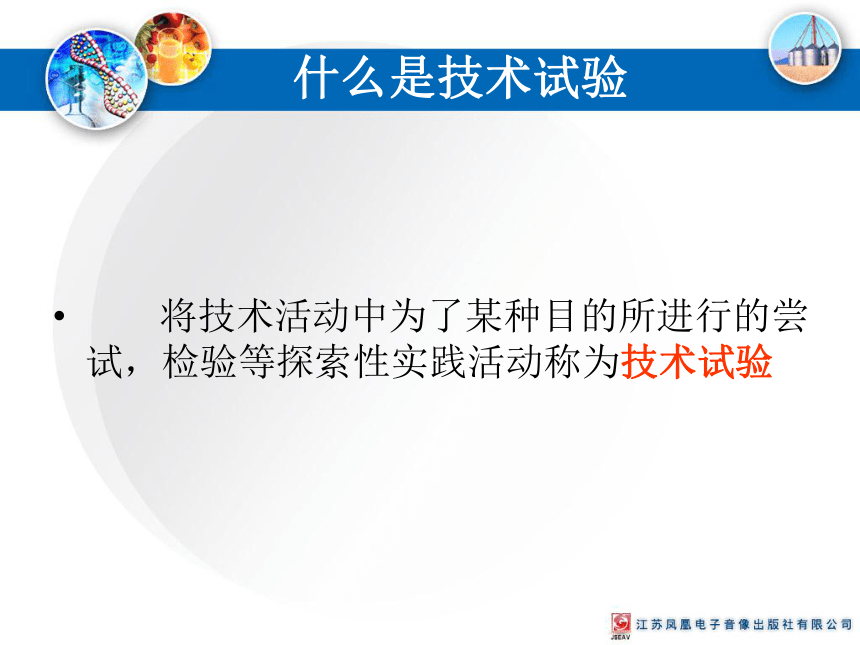 什么是技术试验

• 将技术活动中为了某种目的所进行的尝试，检验等探索性实践活动称为技术试验

JSEAV 江苏凤凰电子音像出版社有限公司